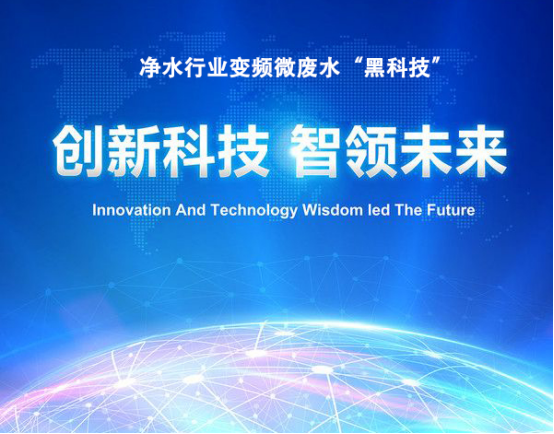 净水行业变频微废水“黑科技”

创新科技 智领未来

Innovation And Technology Wisdom led The Future